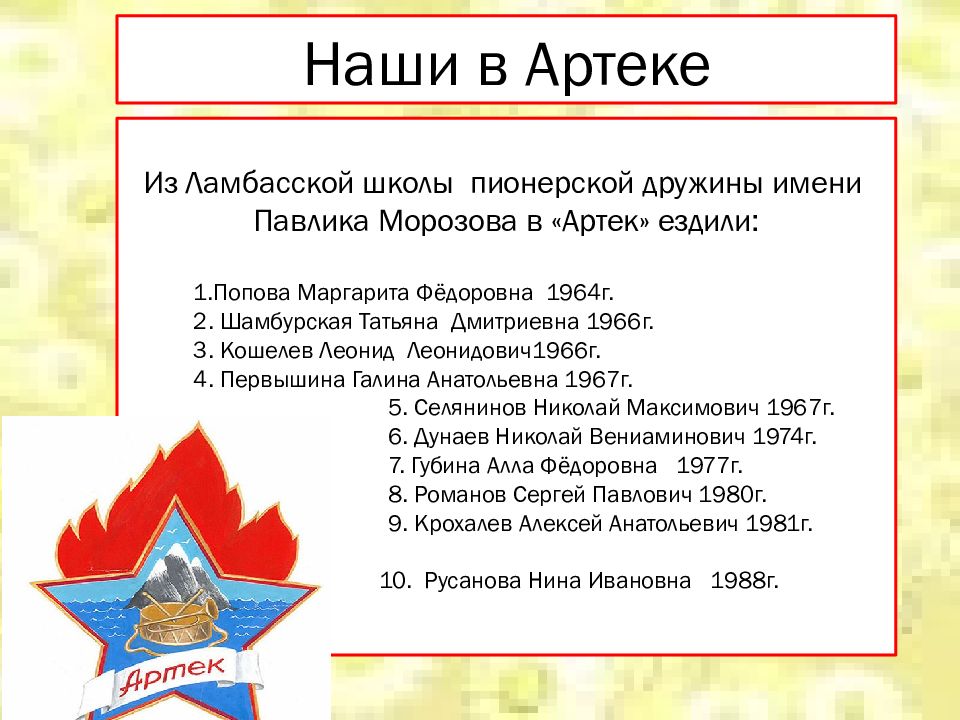 Наши в Артеке

Из Ламбасской школы пионерской дружины имени Павлика Морозова в «Артек» ездили:

1.Попова Маргарита Фёдоровна 1964г.
2. Шамбурская Татьяна Дмитриевна 1966г.
3. Кошелев Леонид Леонидович1966г.
4. Первышина Галина Анатольевна 1967г.
5. Селянинов Николай Максимович 1967г.
6. Дунаев Николай Вениаминович 1974г.
7. Губина Алла Фёдоровна 1977г.
8. Романов Сергей Павлович 1980г.
9. Крохалев Алексей Анатольевич 1981г.

10. Русанова Нина Ивановна 1988г.

Артек